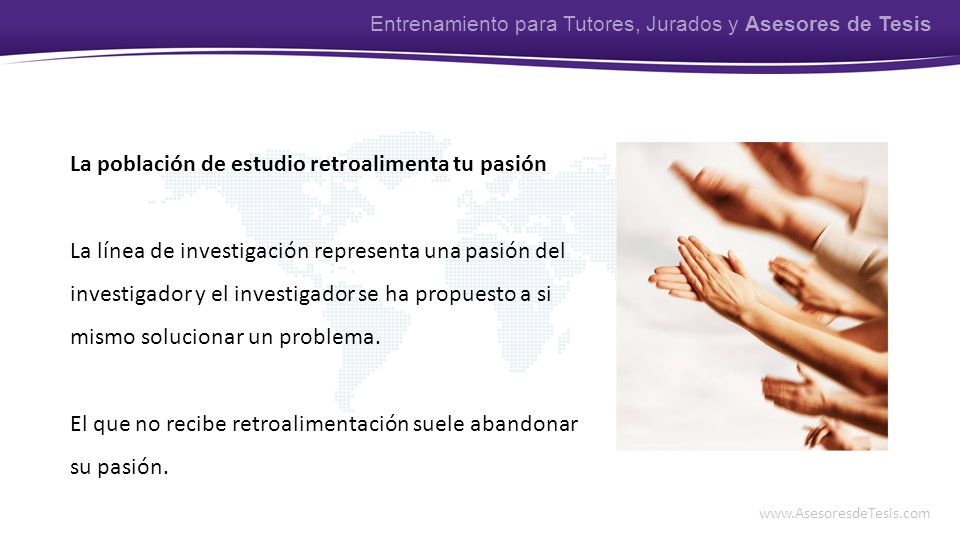 Entrenamiento para Tutores, Jurados y Asesores de Tesis

La población de estudio retroalimenta tu pasión

La línea de investigación representa una pasión del investigador y el investigador se ha propuesto a si mismo solucionar un problema.

El que no recibe retroalimentación suele abandonar su pasión.

www.AsesoresdeTesis.com